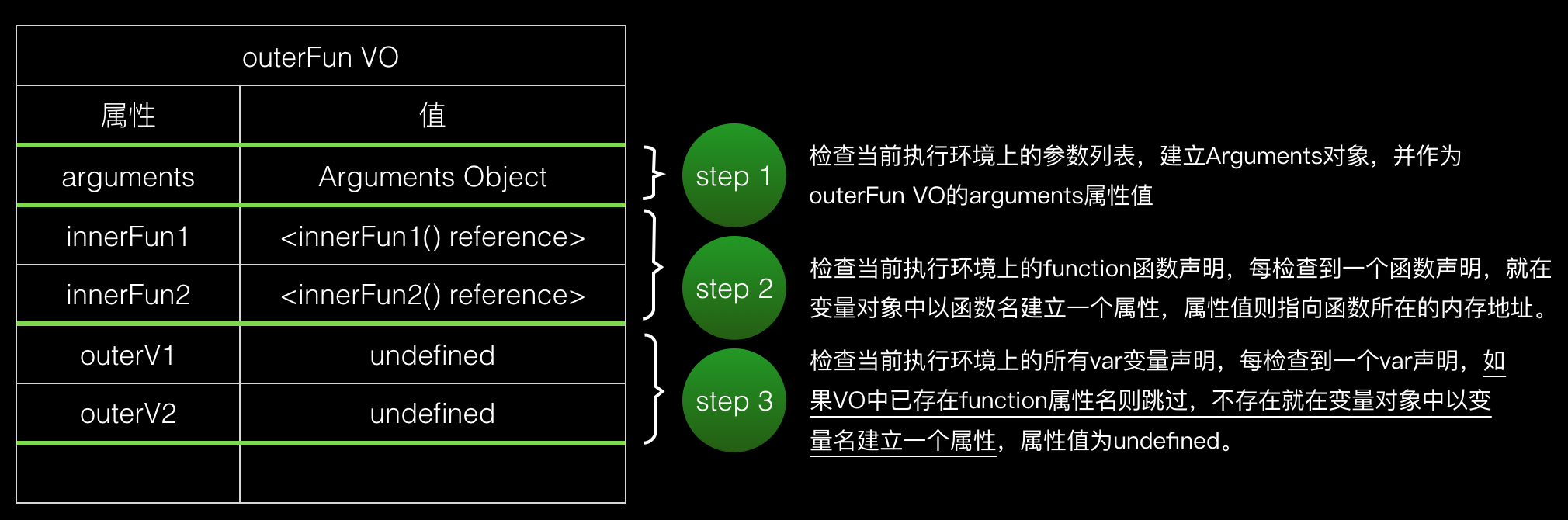 outerFun VO

| 属性 | 值 |
|---|---|
| arguments | Arguments Object |
| innerFun1 | <innerFun1() reference> |
| innerFun2 | <innerFun2() reference> |
| outerV1 | undefined |
| outerV2 | undefined |
| | |

step 1

检查当前执行环境上的参数列表，建立Arguments对象，并作为outerFun VO的arguments属性值

step 2

检查当前执行环境上的function函数声明，每检查到一个函数声明，就在变量对象中以函数名建立一个属性，属性值则指向函数所在的内存地址。

step 3

检查当前执行环境上的所有var变量声明，每检查到一个var声明，如果VO中已存在function属性名则跳过，不存在就在变量对象中以变量名建立一个属性，属性值为undefined。